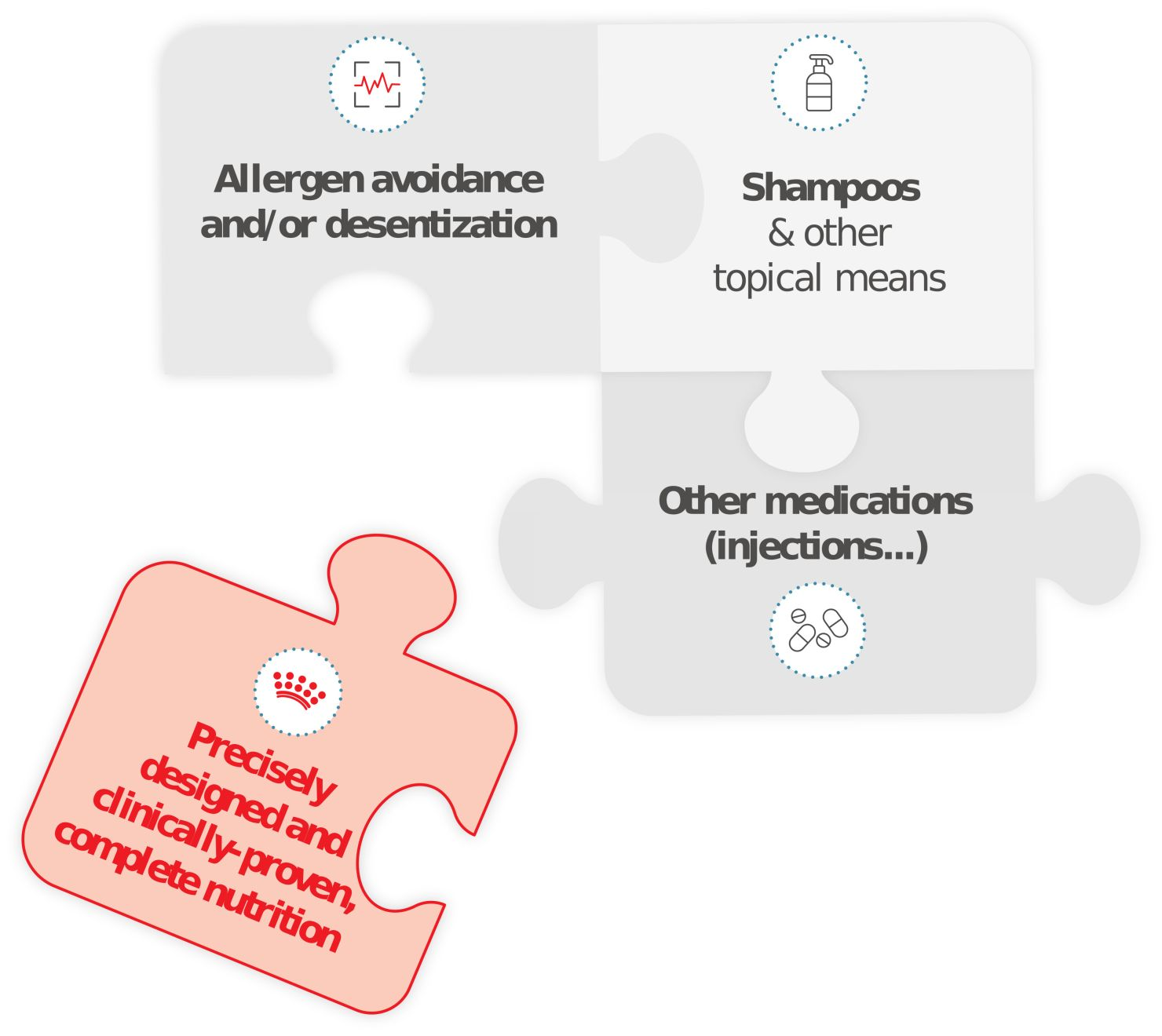 Allergen avoidance and/or desentization

Shampoos & other topical means

Other medications (injections...)

Precisely designed and clinically-proven, complete nutrition